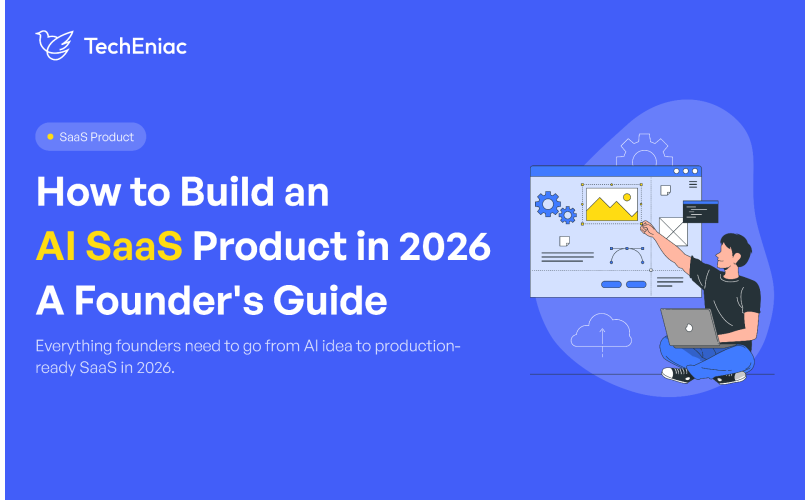 TechEniac

SaaS Product

How to Build an AI SaaS Product in 2026 A Founder's Guide

Everything founders need to go from AI idea to production-ready SaaS in 2026.